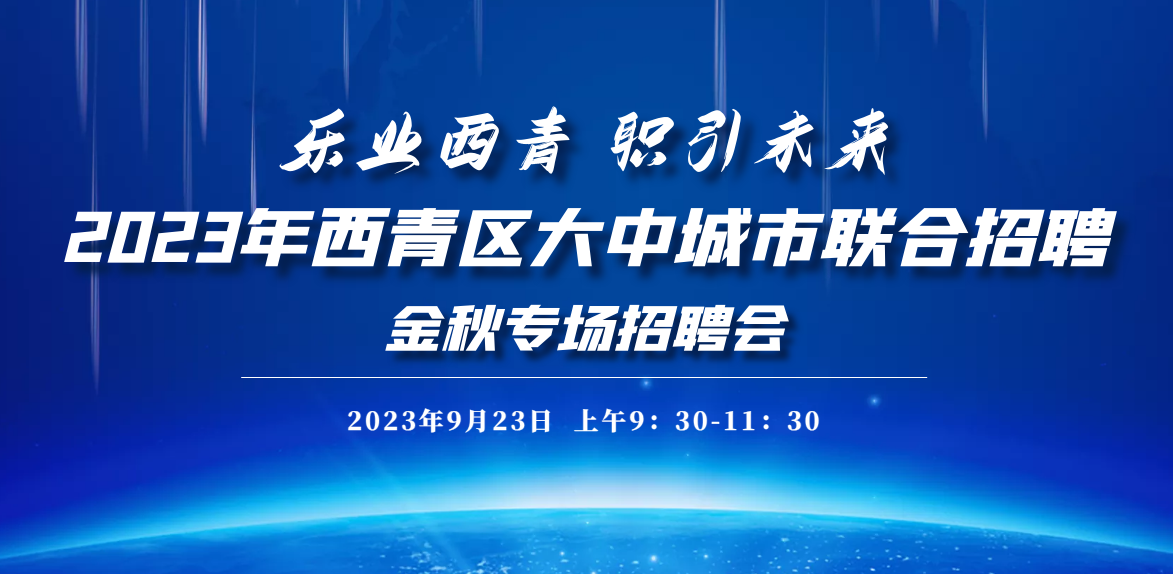 乐业西青 职引未来

2023年西青区大中城市联合招聘

金秋专场招聘会

2023年9月23日 上午9：30-11：30